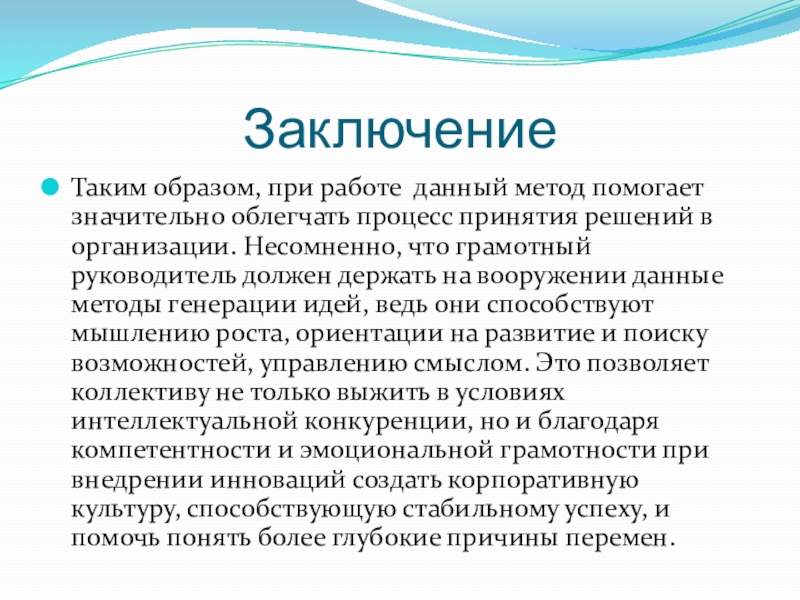 Заключение

Таким образом, при работе данный метод помогает значительно облегчать процесс принятия решений в организации. Несомненно, что грамотный руководитель должен держать на вооружении данные методы генерации идей, ведь они способствуют мышлению роста, ориентации на развитие и поиску возможностей, управлению смыслом. Это позволяет коллективу не только выжить в условиях интеллектуальной конкуренции, но и благодаря компетентности и эмоциональной грамотности при внедрении инноваций создать корпоративную культуру, способствующую стабильному успеху, и помочь понять более глубокие причины перемен.